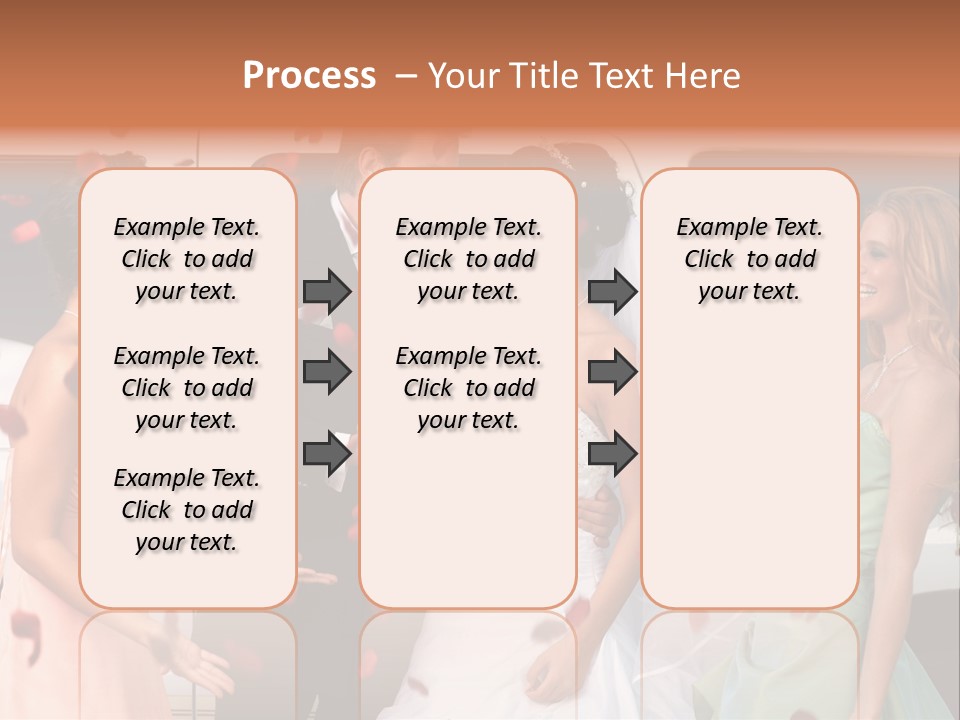 Process – Your Title Text Here

Example Text. Click to add your text.

Example Text. Click to add your text.

Example Text. Click to add your text.

Example Text. Click to add your text.

Example Text. Click to add your text.

Example Text. Click to add your text.